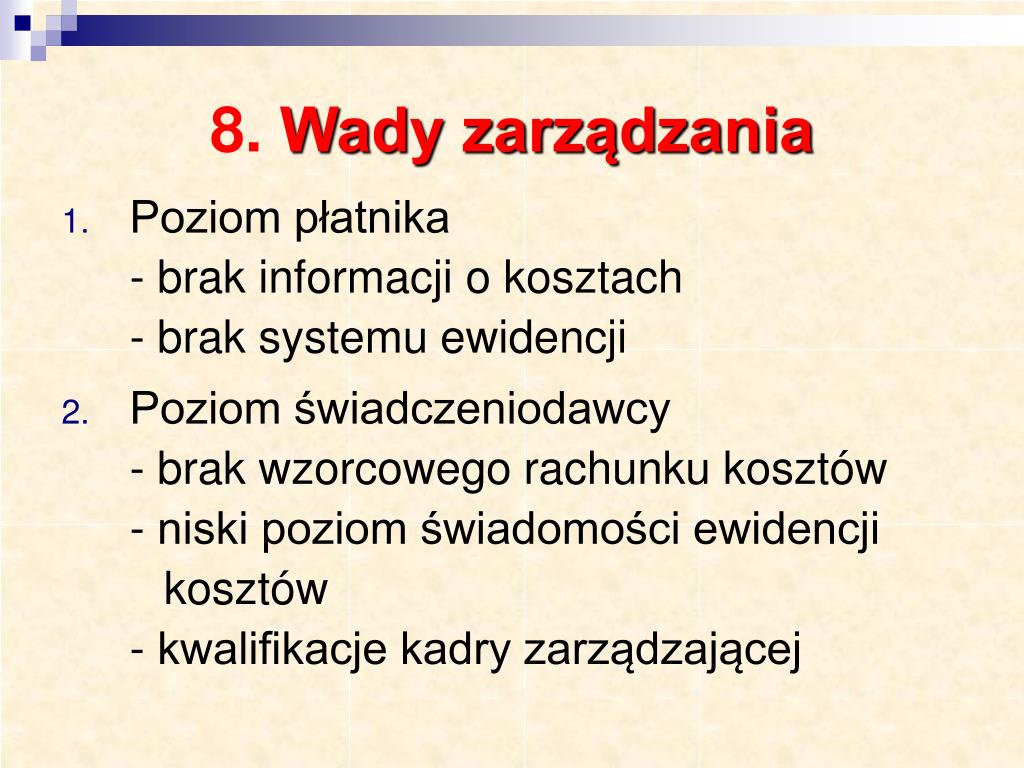 8. Wady zarządzania

1. Poziom płatnika
- brak informacji o kosztach
- brak systemu ewidencji

2. Poziom świadczeniodawcy
- brak wzorcowego rachunku kosztów
- niski poziom świadomości ewidencji kosztów
- kwalifikacje kadry zarządzającej